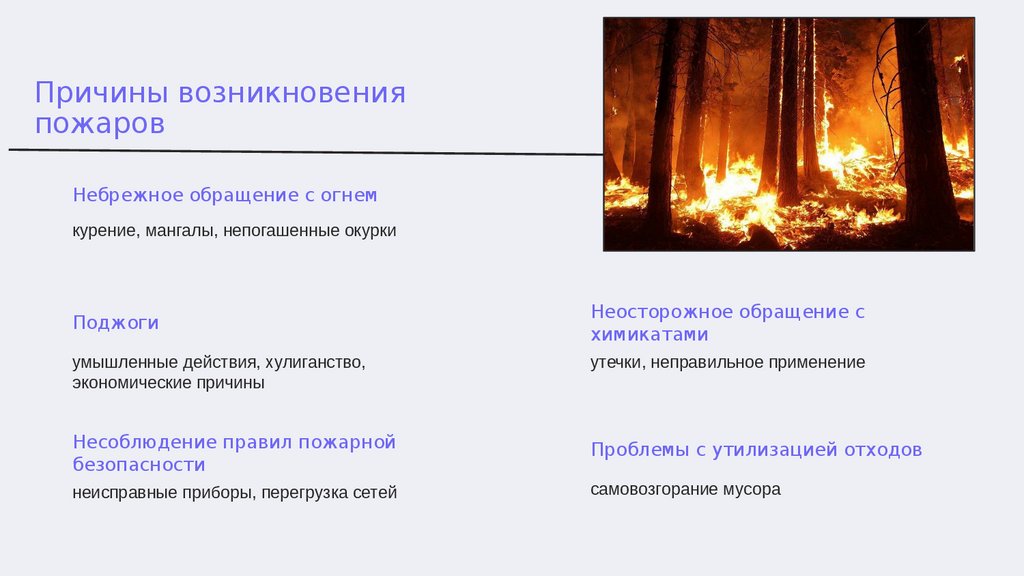 Причины возникновения пожаров

Небрежное обращение с огнем

курение, мангалы, непогашенные окурки

Поджоги

умышленные действия, хулиганство, экономические причины

Несоблюдение правил пожарной безопасности

неисправные приборы, перегрузка сетей

Неосторожное обращение с химикатами

утечки, неправильное применение

Проблемы с утилизацией отходов

самовозгорание мусора